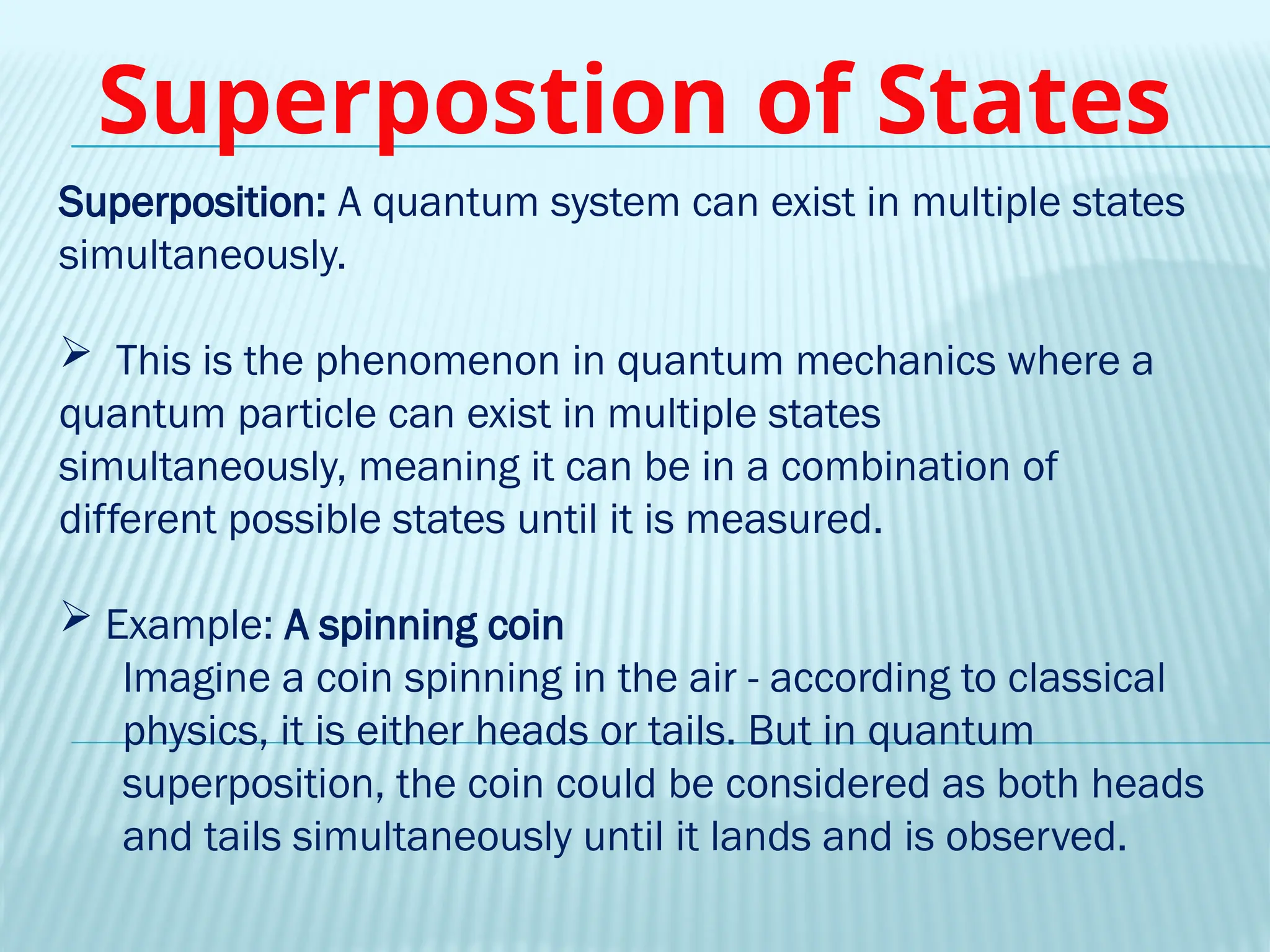 Superpostion of States

Superposition: A quantum system can exist in multiple states simultaneously.

➢ This is the phenomenon in quantum mechanics where a quantum particle can exist in multiple states simultaneously, meaning it can be in a combination of different possible states until it is measured.

➢ Example: A spinning coin
Imagine a coin spinning in the air - according to classical physics, it is either heads or tails. But in quantum superposition, the coin could be considered as both heads and tails simultaneously until it lands and is observed.